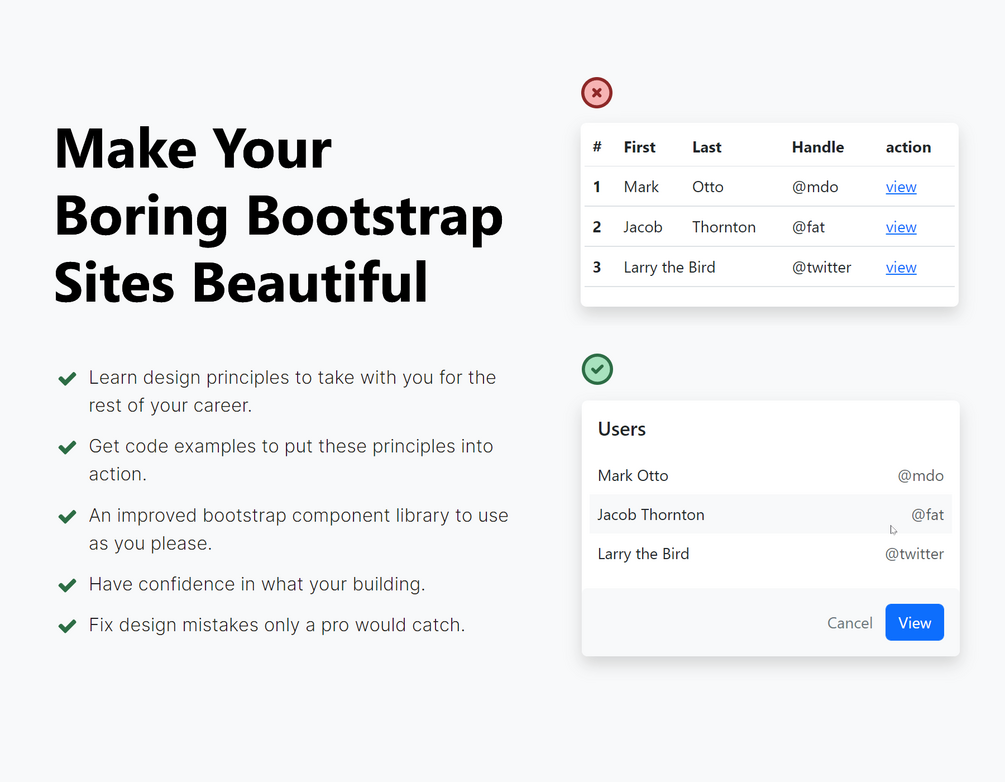 Make Your Boring Bootstrap Sites Beautiful

Learn design principles to take with you for the rest of your career.

Get code examples to put these principles into action.

An improved bootstrap component library to use as you please.

Have confidence in what your building.

Fix design mistakes only a pro would catch.

| # | First | Last | Handle | action |
|---|---|---|---|---|
| 1 | Mark | Otto | @mdo | view |
| 2 | Jacob | Thornton | @fat | view |
| 3 | Larry the Bird | | @twitter | view |

Users

Mark Otto @mdo

Jacob Thornton @fat

Larry the Bird @twitter

Cancel View